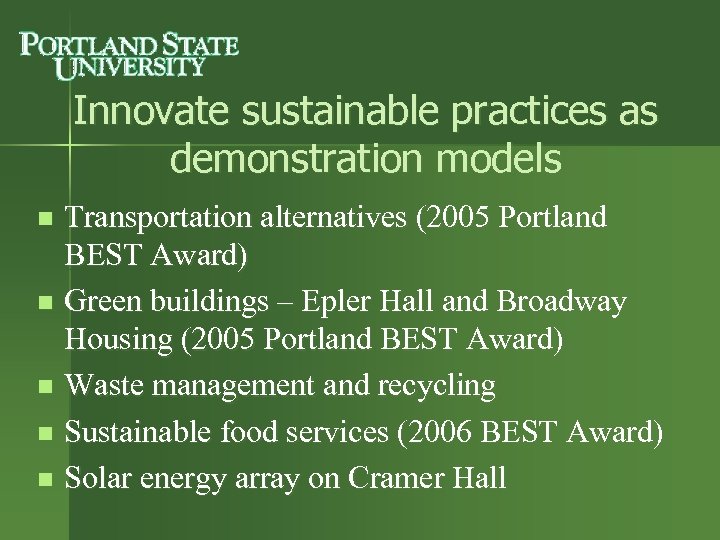 PORTLAND STATE UNIVERSITY

Innovate sustainable practices as demonstration models

- Transportation alternatives (2005 Portland BEST Award)
- Green buildings – Epler Hall and Broadway Housing (2005 Portland BEST Award)
- Waste management and recycling
- Sustainable food services (2006 BEST Award)
- Solar energy array on Cramer Hall